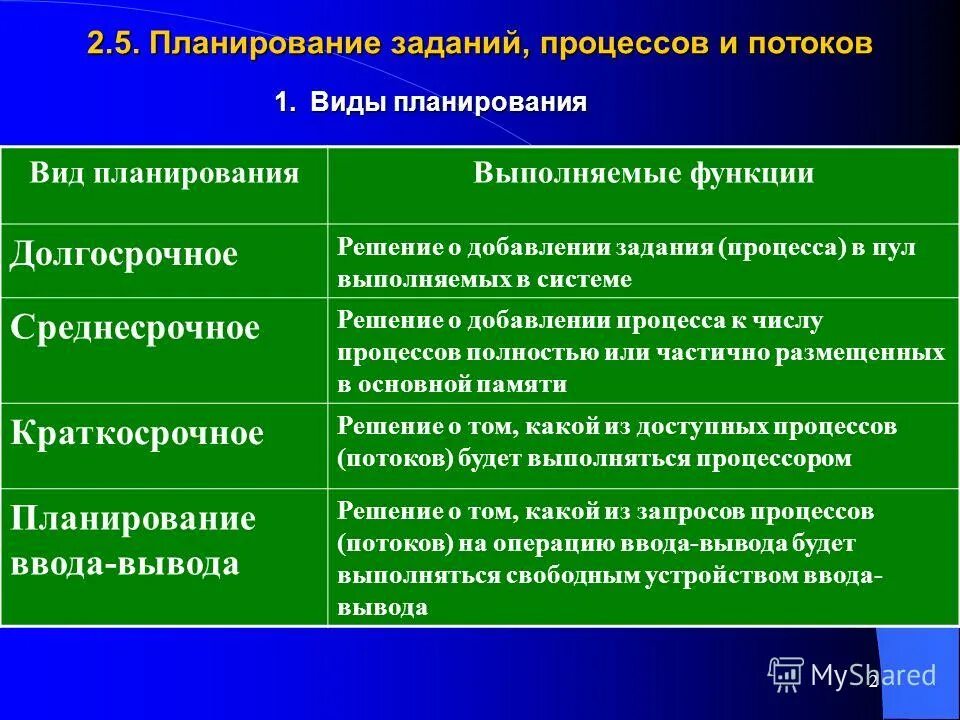 2.5. Планирование заданий, процессов и потоков

1. Виды планирования

| Вид планирования | Выполняемые функции |
|---|---|
| Долгосрочное | Решение о добавлении задания (процесса) в пул выполняемых в системе |
| Среднесрочное | Решение о добавлении процесса к числу процессов полностью или частично размещенных в основной памяти |
| Краткосрочное | Решение о том, какой из доступных процессов (потоков) будет выполняться процессором |
| Планирование ввода-вывода | Решение о том, какой из запросов процессов (потоков) на операцию ввода-вывода будет выполняться свободным устройством ввода-вывода |

MyShared

2